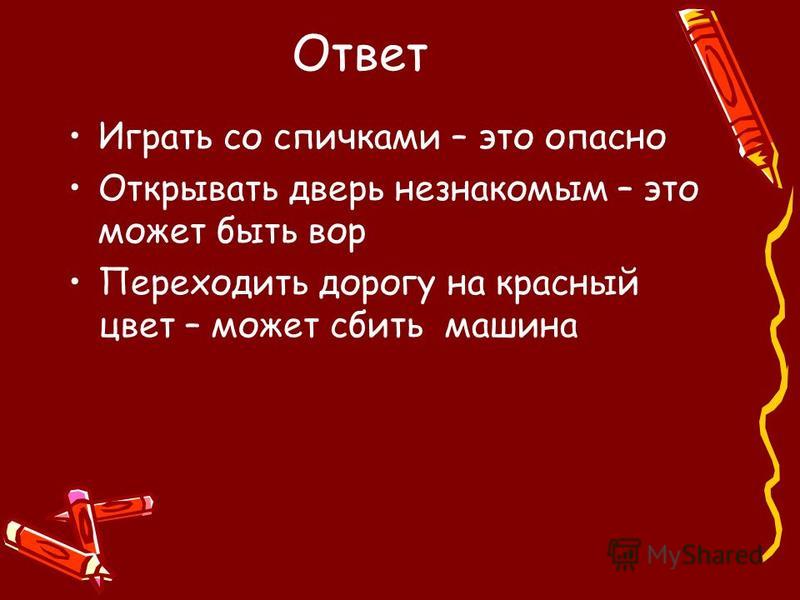 Ответ

• Играть со спичками – это опасно

• Открывать дверь незнакомым – это может быть вор

• Переходить дорогу на красный цвет – может сбить машина

MyShared